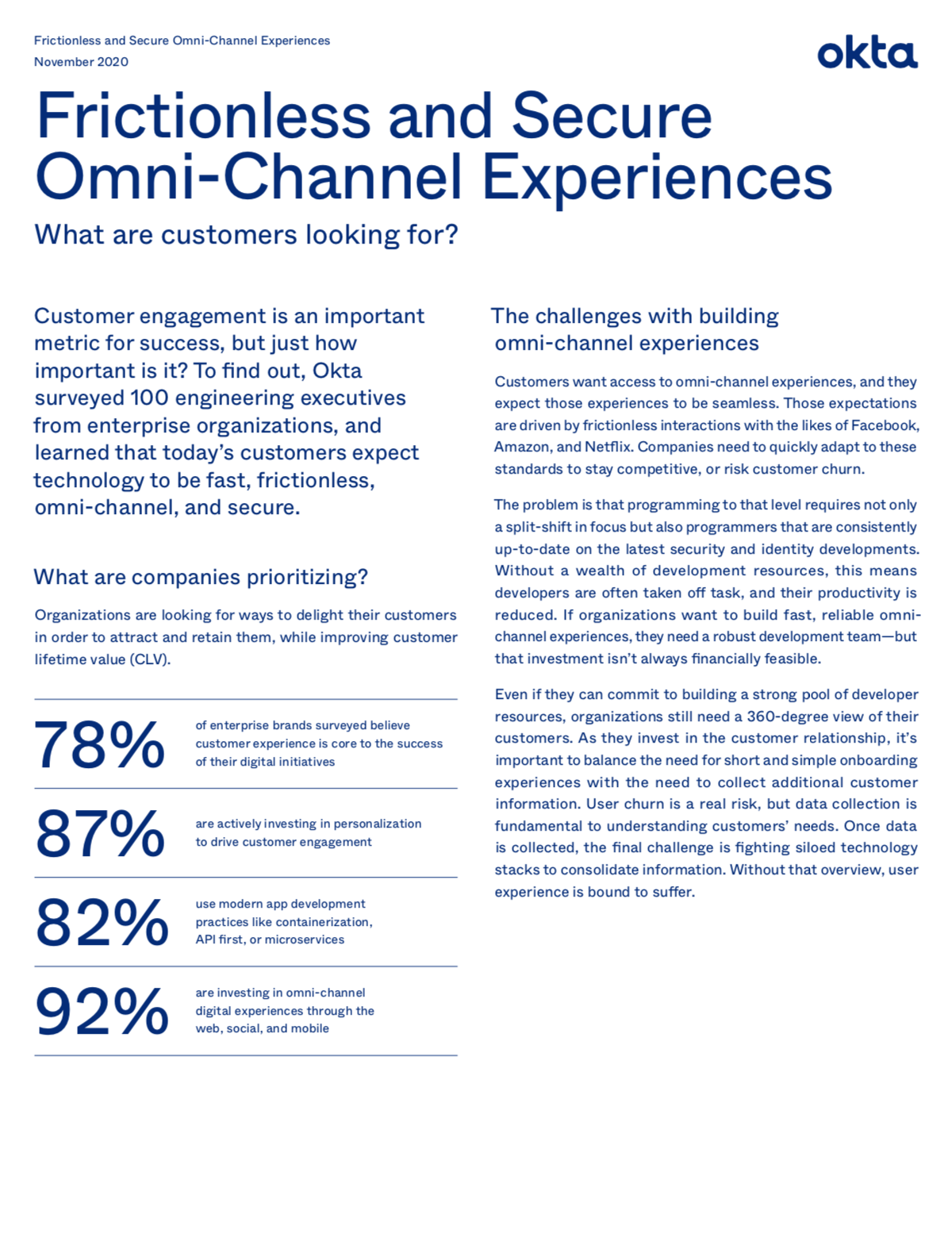 Frictionless and Secure Omni-Channel Experiences
November 2020

okta

Frictionless and Secure Omni-Channel Experiences

What are customers looking for?

Customer engagement is an important metric for success, but just how important is it? To find out, Okta surveyed 100 engineering executives from enterprise organizations, and learned that today's customers expect technology to be fast, frictionless, omni-channel, and secure.

What are companies prioritizing?

Organizations are looking for ways to delight their customers in order to attract and retain them, while improving customer lifetime value (CLV).

78% of enterprise brands surveyed believe customer experience is core to the success of their digital initiatives

87% are actively investing in personalization to drive customer engagement

82% use modern app development practices like containerization, API first, or microservices

92% are investing in omni-channel digital experiences through the web, social, and mobile

The challenges with building omni-channel experiences

Customers want access to omni-channel experiences, and they expect those experiences to be seamless. Those expectations are driven by frictionless interactions with the likes of Facebook, Amazon, and Netflix. Companies need to quickly adapt to these standards to stay competitive, or risk customer churn.

The problem is that programming to that level requires not only a split-shift in focus but also programmers that are consistently up-to-date on the latest security and identity developments. Without a wealth of development resources, this means developers are often taken off task, and their productivity is reduced. If organizations want to build fast, reliable omni-channel experiences, they need a robust development team—but that investment isn't always financially feasible.

Even if they can commit to building a strong pool of developer resources, organizations still need a 360-degree view of their customers. As they invest in the customer relationship, it's important to balance the need for short and simple onboarding experiences with the need to collect additional customer information. User churn is a real risk, but data collection is fundamental to understanding customers' needs. Once data is collected, the final challenge is fighting siloed technology stacks to consolidate information. Without that overview, user experience is bound to suffer.